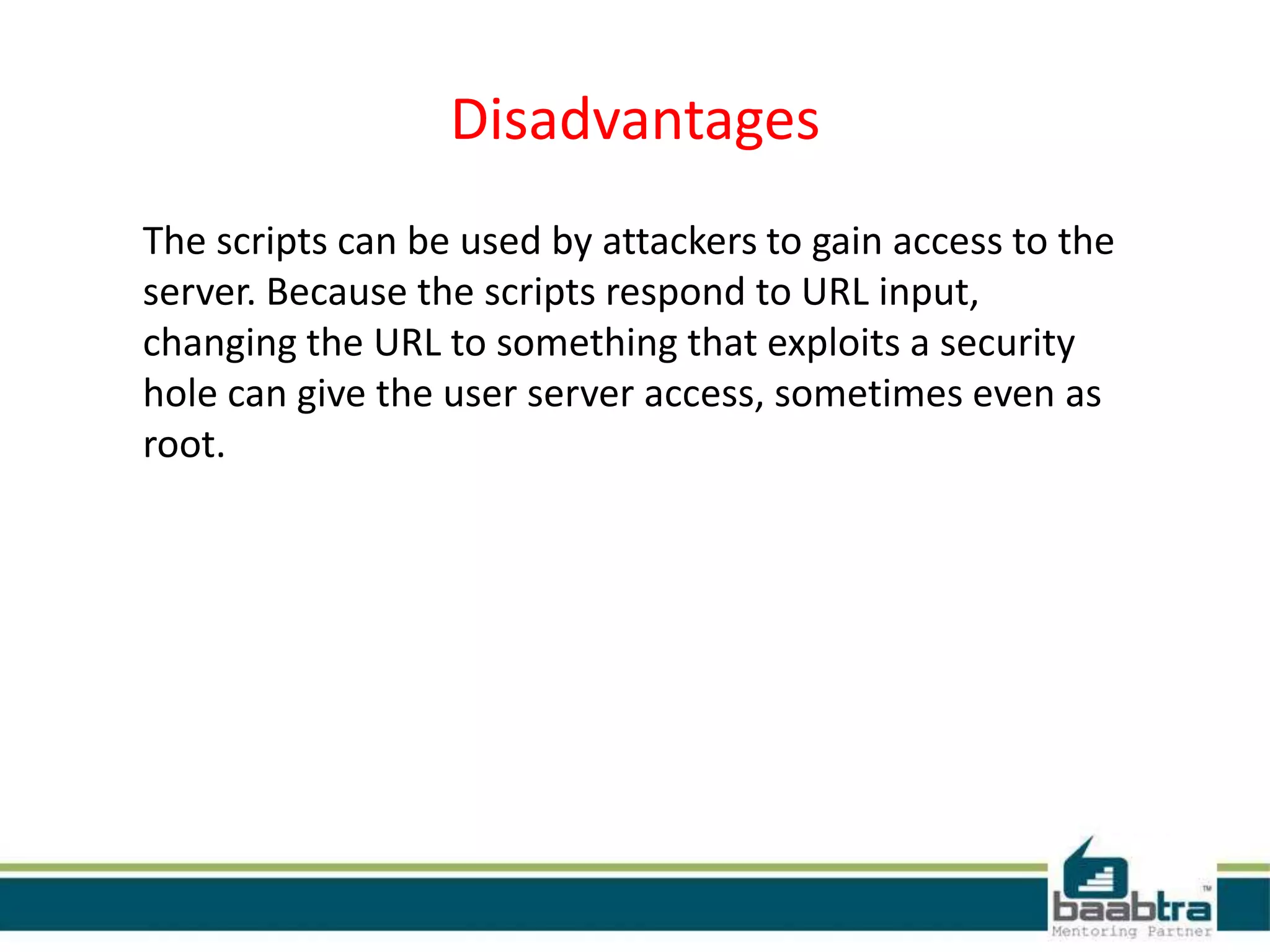 Disadvantages

The scripts can be used by attackers to gain access to the server. Because the scripts respond to URL input, changing the URL to something that exploits a security hole can give the user server access, sometimes even as root.

baabtra™
Mentoring Partner